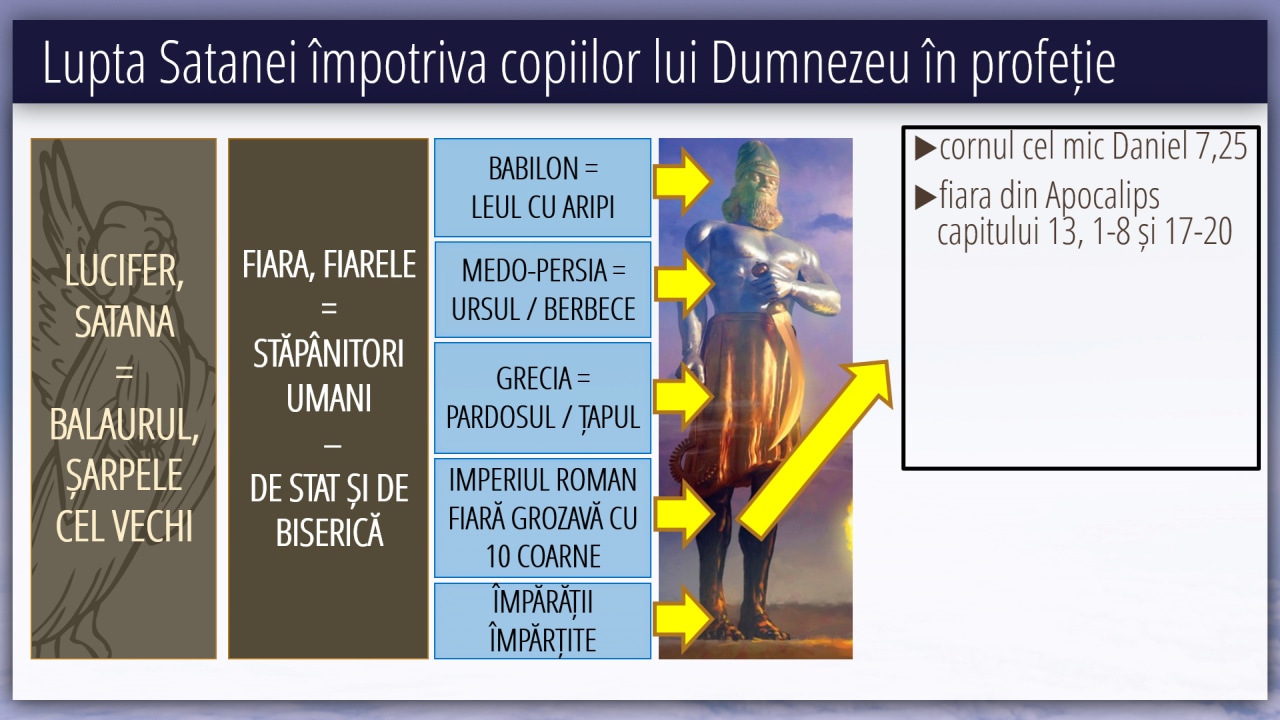 Lupta Satanei împotriva copiilor lui Dumnezeu în profeție

LUCIFER, SATANA = BALAURUL, ȘARPELE CEL VECHI

FIARA, FIARELE = STĂPÂNITORI UMANI – DE STAT ȘI DE BISERICĂ

BABILON = LEUL CU ARIPI

MEDO-PERSIA = URSUL / BERBECE

GRECIA = PARDOSUL / ȚAPUL

IMPERIUL ROMAN FIARĂ GROZAVĂ CU 10 COARNE

ÎMPĂRĂȚII ÎMPĂRȚITE

▶cornul cel mic Daniel 7,25

▶fiara din Apocalips capitului 13, 1-8 și 17-20